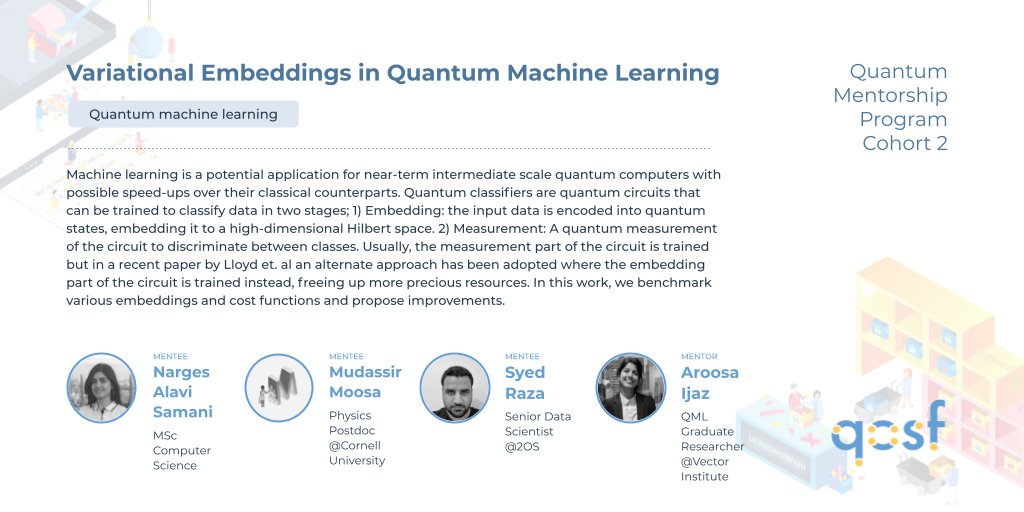 Variational Embeddings in Quantum Machine Learning

Quantum machine learning

Quantum Mentorship Program Cohort 2

Machine learning is a potential application for near-term intermediate scale quantum computers with possible speed-ups over their classical counterparts. Quantum classifiers are quantum circuits that can be trained to classify data in two stages; 1) Embedding: the input data is encoded into quantum states, embedding it to a high-dimensional Hilbert space. 2) Measurement: A quantum measurement of the circuit to discriminate between classes. Usually, the measurement part of the circuit is trained but in a recent paper by Lloyd et. al an alternate approach has been adopted where the embedding part of the circuit is trained instead, freeing up more precious resources. In this work, we benchmark various embeddings and cost functions and propose improvements.

MENTEE
Narges Alavi Samani
MSc Computer Science

MENTEE
Mudassir Moosa
Physics Postdoc @Cornell University

MENTEE
Syed Raza
Senior Data Scientist @2OS

MENTOR
Aroosa Ijaz
QML Graduate Researcher @Vector Institute

qosf